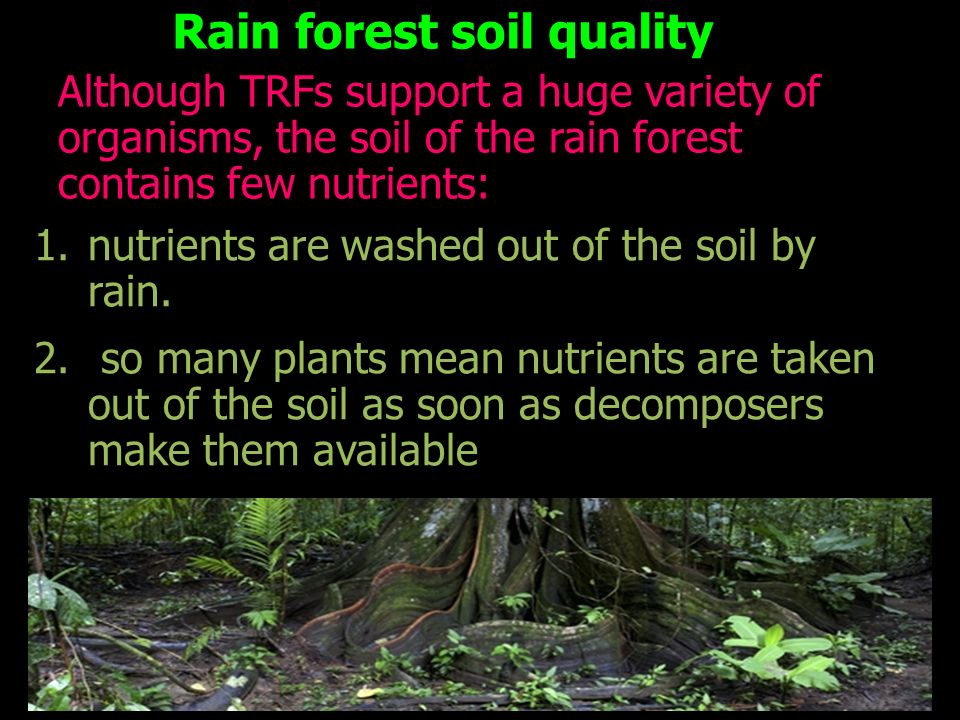 Rain forest soil quality

Although TRFs support a huge variety of organisms, the soil of the rain forest contains few nutrients:

1. nutrients are washed out of the soil by rain.

2. so many plants mean nutrients are taken out of the soil as soon as decomposers make them available